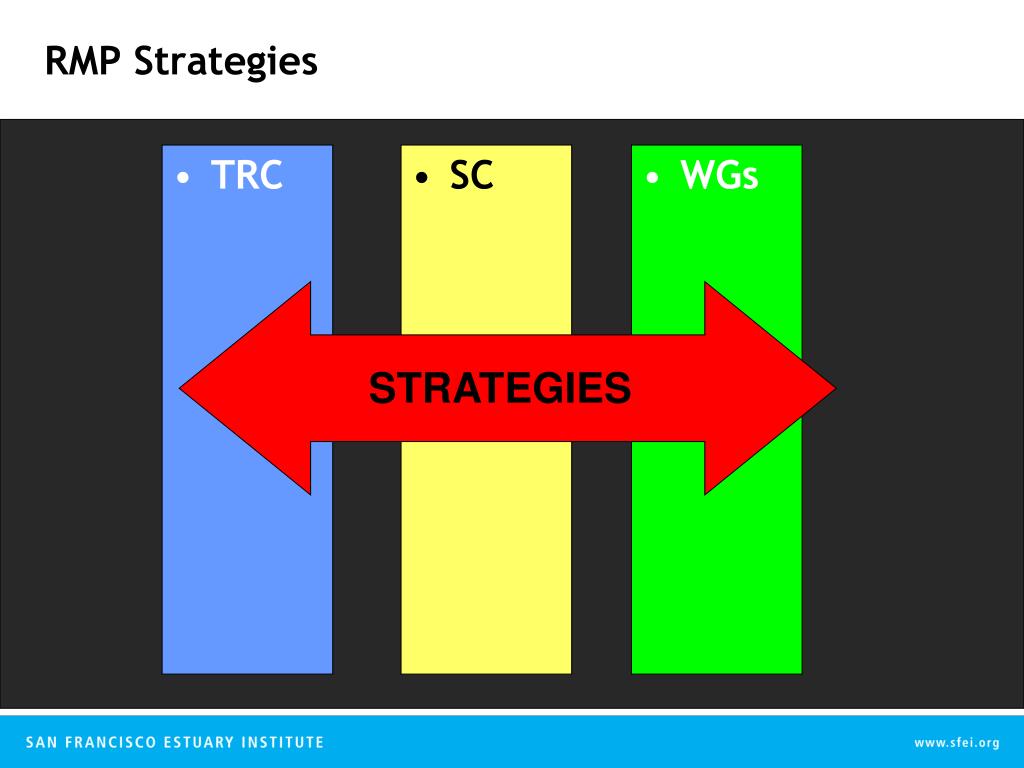 RMP Strategies

• TRC

• SC

• WGs

STRATEGIES

SAN FRANCISCO ESTUARY INSTITUTE

www.sfei.org